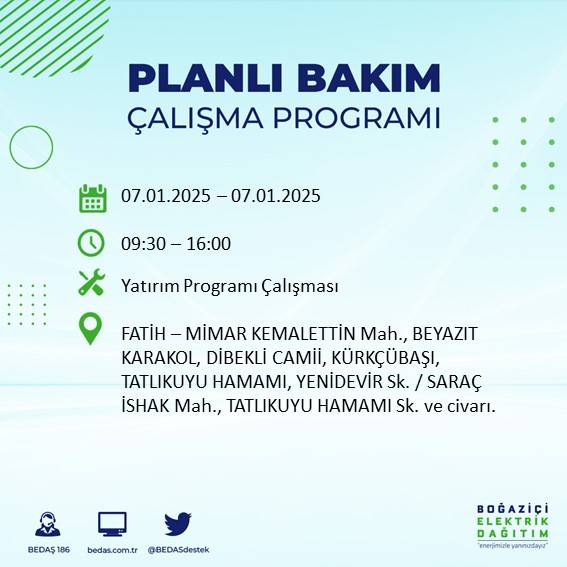 PLANLI BAKIM
ÇALIŞMA PROGRAMI

07.01.2025 – 07.01.2025

09:30 – 16:00

Yatırım Programı Çalışması

FATİH – MİMAR KEMALETTİN Mah., BEYAZIT KARAKOL, DİBEKLİ CAMİİ, KÜRKÇÜBAŞI, TATLIKUYU HAMAMI, YENİDEVİR Sk. / SARAÇ İSHAK Mah., TATLIKUYU HAMAMI Sk. ve civarı.

BEDAŞ 186
bedas.com.tr
@BEDASdestek

BOĞAZİÇİ
ELEKTRİK
DAĞITIM
"enerjimizle yanınızdayız"